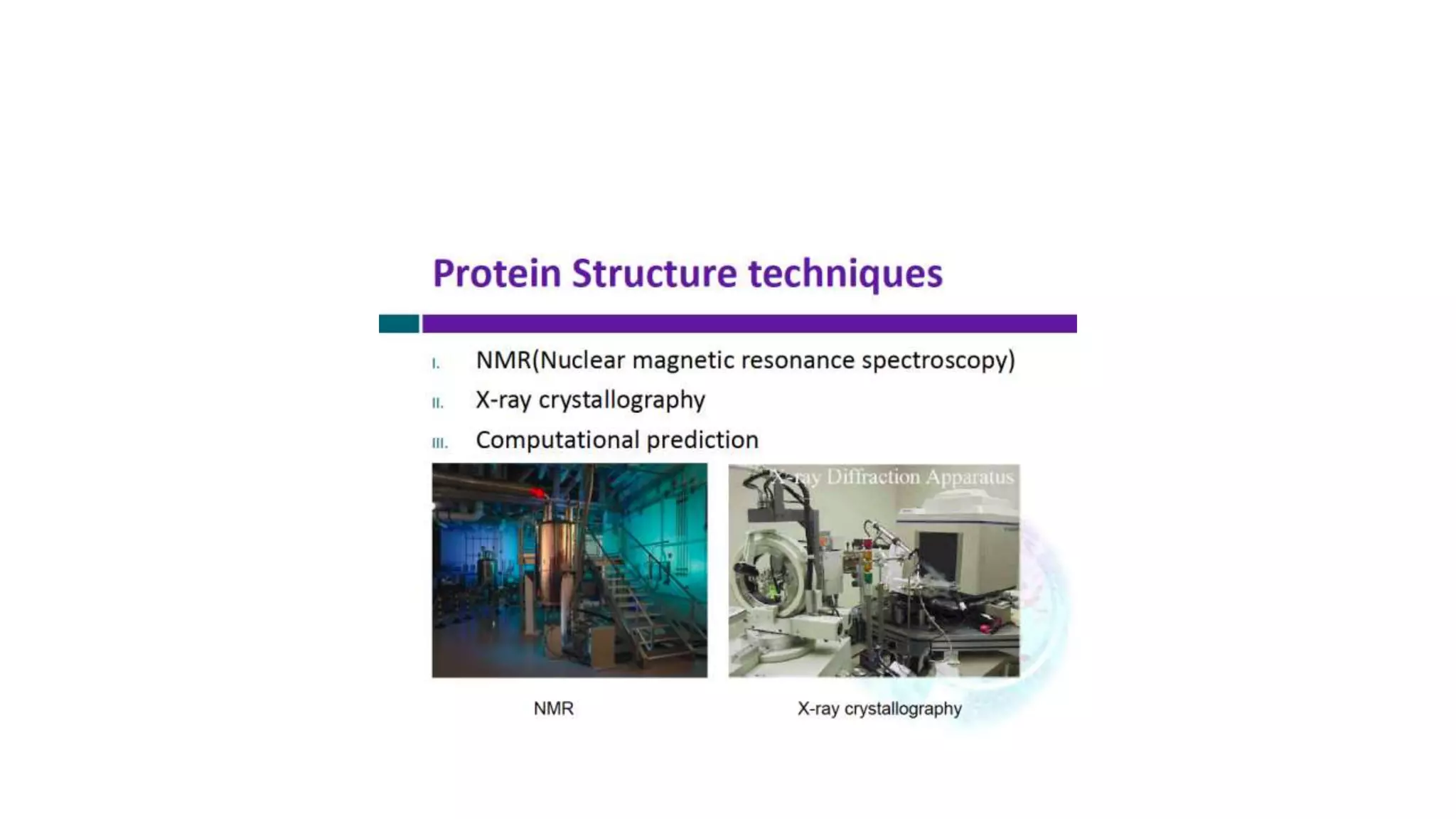 Protein Structure techniques

I. NMR(Nuclear magnetic resonance spectroscopy)

II. X-ray crystallography

III. Computational prediction

X-ray Diffraction Apparatus

NMR

X-ray crystallography